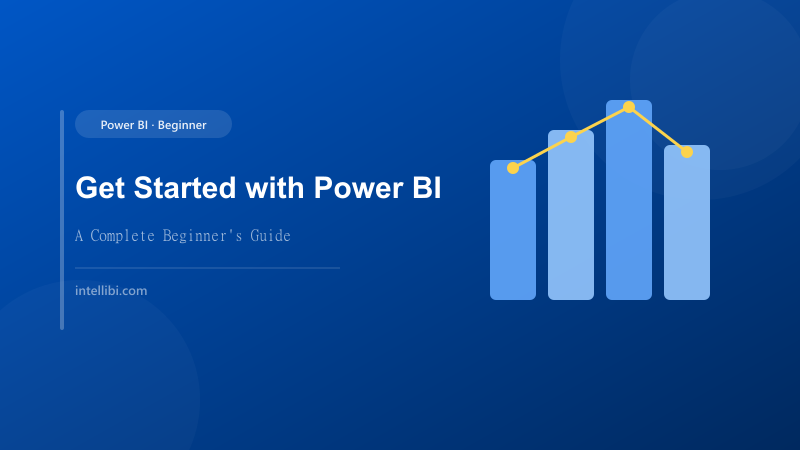 Power BI · Beginner

Get Started with Power BI

A Complete Beginner's Guide

intellibi.com